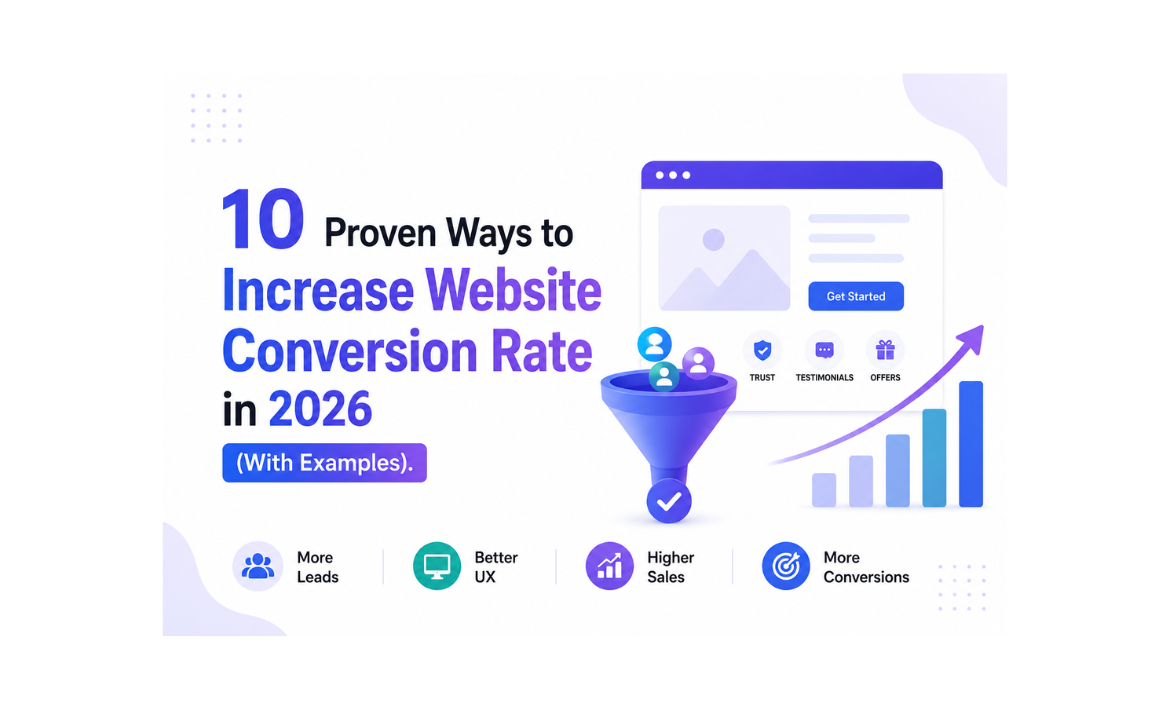 10 Proven Ways to Increase Website Conversion Rate in 2026

(With Examples).

Get Started

TRUST
TESTIMONIALS
OFFERS

More Leads
Better UX
Higher Sales
More Conversions